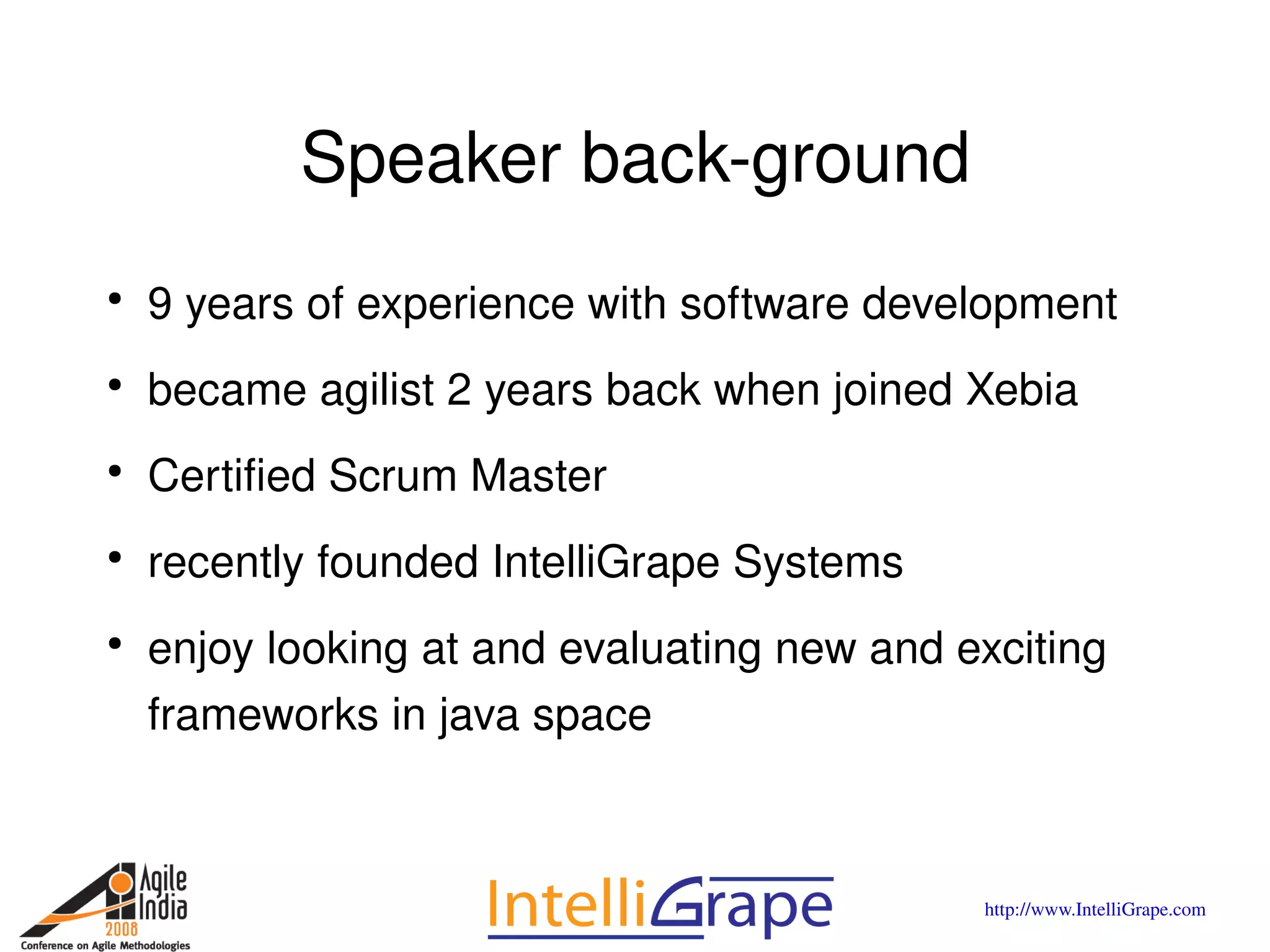 Speaker back-ground

• 9 years of experience with software development
• became agilist 2 years back when joined Xebia
• Certified Scrum Master
• recently founded IntelliGrape Systems
• enjoy looking at and evaluating new and exciting frameworks in java space

Agile India 2008 Conference on Agile Methodologies

IntelliGrape

http://www.IntelliGrape.com